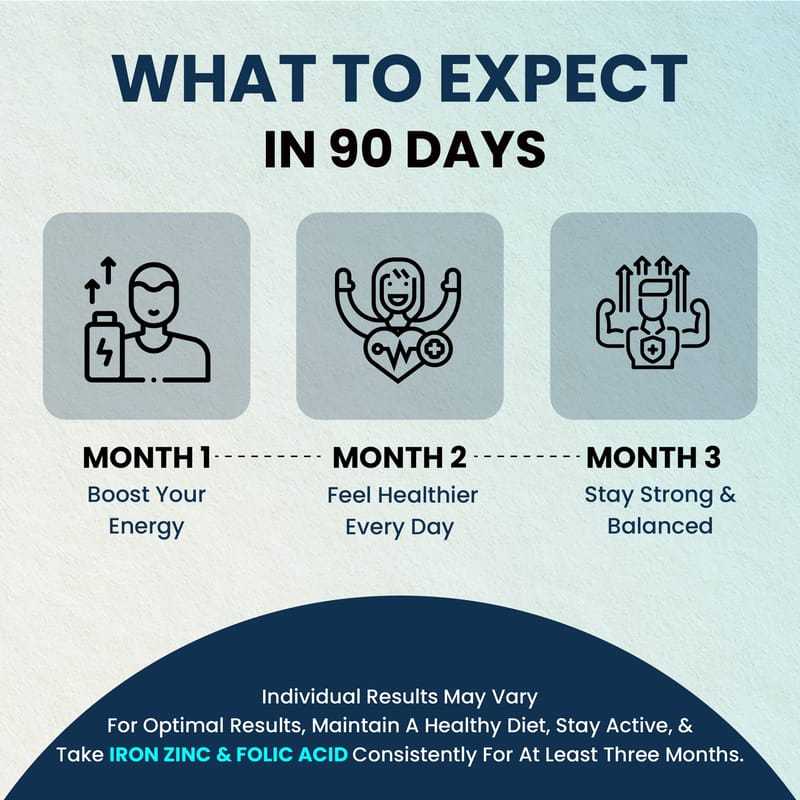 WHAT TO EXPECT
IN 90 DAYS

MONTH 1
Boost Your Energy

MONTH 2
Feel Healthier Every Day

MONTH 3
Stay Strong & Balanced

Individual Results May Vary
For Optimal Results, Maintain A Healthy Diet, Stay Active, &
Take IRON ZINC & FOLIC ACID Consistently For At Least Three Months.